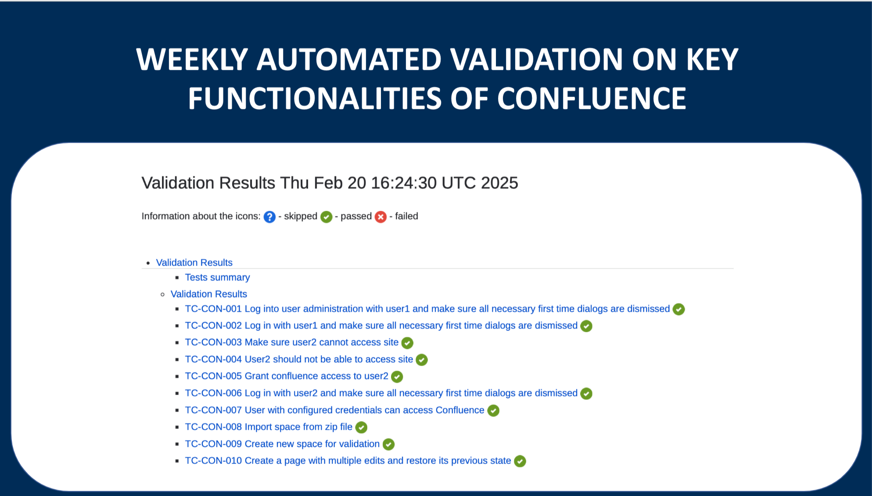 WEEKLY AUTOMATED VALIDATION ON KEY FUNCTIONALITIES OF CONFLUENCE

Validation Results Thu Feb 20 16:24:30 UTC 2025

Information about the icons: - skipped - passed - failed

- Validation Results
  - Tests summary
  - Validation Results
    - TC-CON-001 Log into user administration with user1 and make sure all necessary first time dialogs are dismissed
    - TC-CON-002 Log in with user1 and make sure all necessary first time dialogs are dismissed
    - TC-CON-003 Make sure user2 cannot access site
    - TC-CON-004 User2 should not be able to access site
    - TC-CON-005 Grant confluence access to user2
    - TC-CON-006 Log in with user2 and make sure all necessary first time dialogs are dismissed
    - TC-CON-007 User with configured credentials can access Confluence
    - TC-CON-008 Import space from zip file
    - TC-CON-009 Create new space for validation
    - TC-CON-010 Create a page with multiple edits and restore its previous state